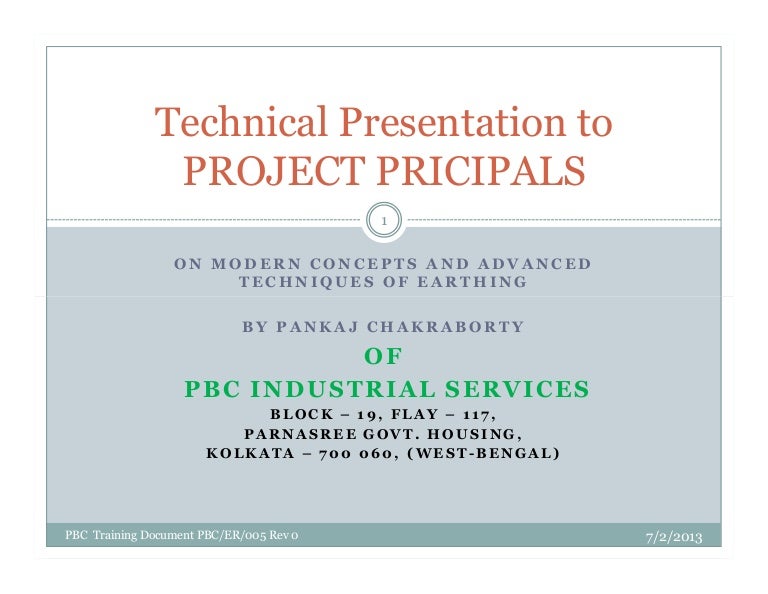 Technical Presentation to PROJECT PRICIPALS

1

ON MODERN CONCEPTS AND ADVANCED TECHNIQUES OF EARTHING

BY PANKAJ CHAKRABORTY

OF

PBC INDUSTRIAL SERVICES

BLOCK – 19, FLAY – 117,
PARNASREE GOVT. HOUSING,
KOLKATA – 700 060, (WEST-BENGAL)

PBC Training Document PBC/ER/005 Rev 0

7/2/2013